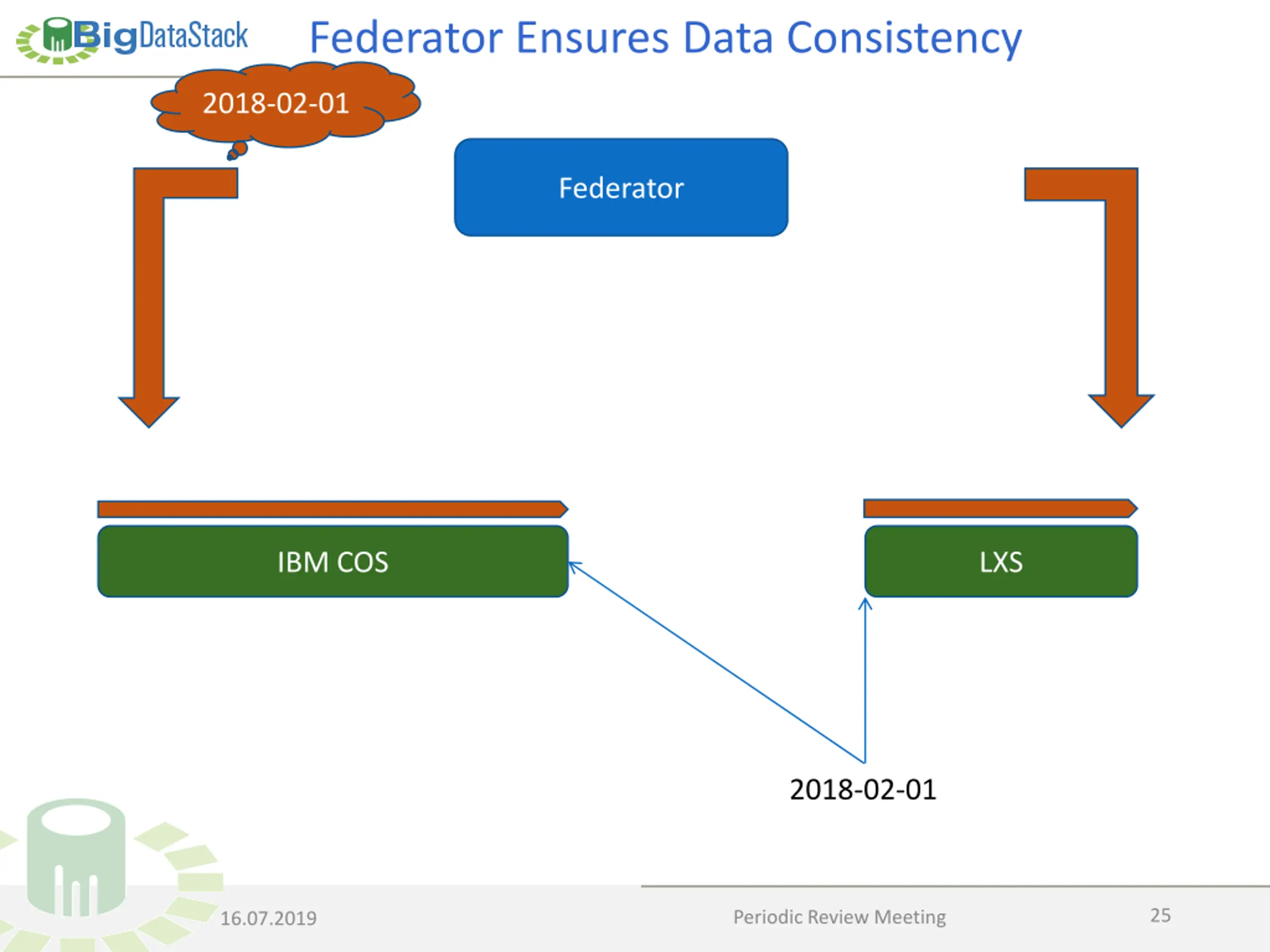 BigDataStack

Federator Ensures Data Consistency

2018-02-01

Federator

IBM COS

LXS

2018-02-01

16.07.2019

Periodic Review Meeting

25